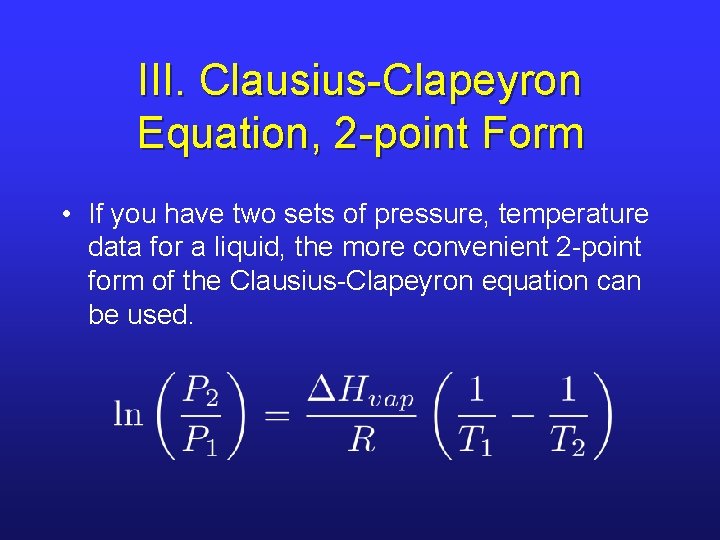 III. Clausius-Clapeyron Equation, 2-point Form

• If you have two sets of pressure, temperature data for a liquid, the more convenient 2-point form of the Clausius-Clapeyron equation can be used.

$\ln\left(\frac{P_2}{P_1}\right) = \frac{\Delta H_{vap}}{R}\left(\frac{1}{T_1} - \frac{1}{T_2}\right)$